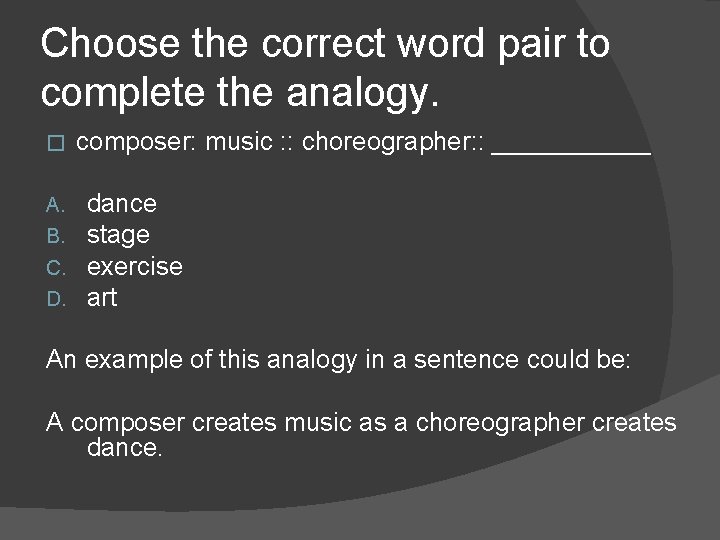 Choose the correct word pair to complete the analogy.

□ composer: music :: choreographer:: ___________

A. dance
B. stage
C. exercise
D. art

An example of this analogy in a sentence could be:

A composer creates music as a choreographer creates dance.